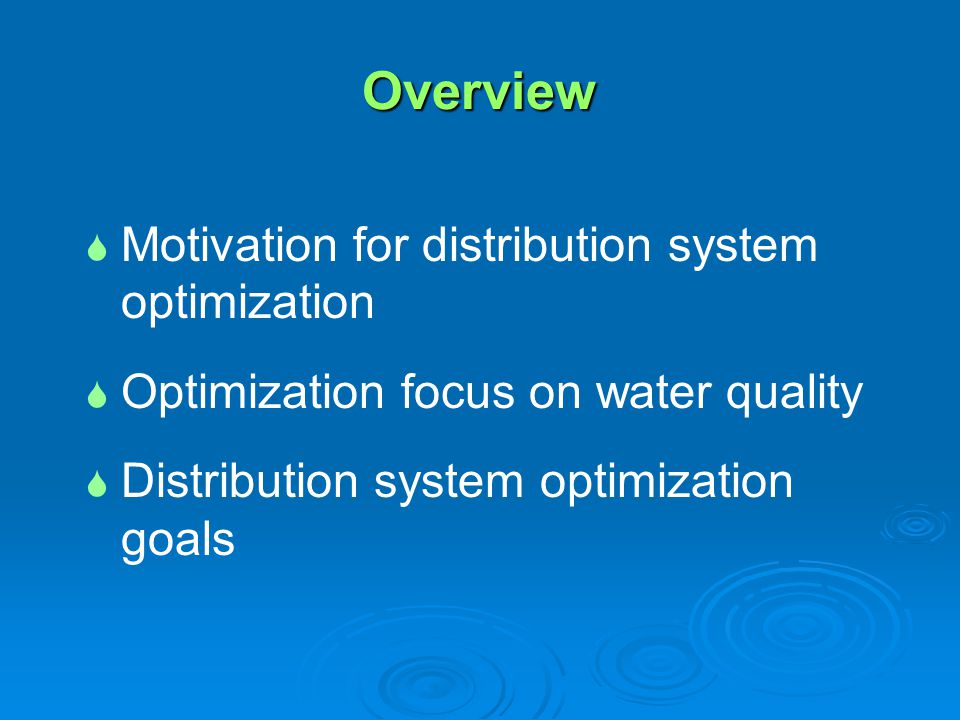 Overview

Motivation for distribution system optimization

Optimization focus on water quality

Distribution system optimization goals